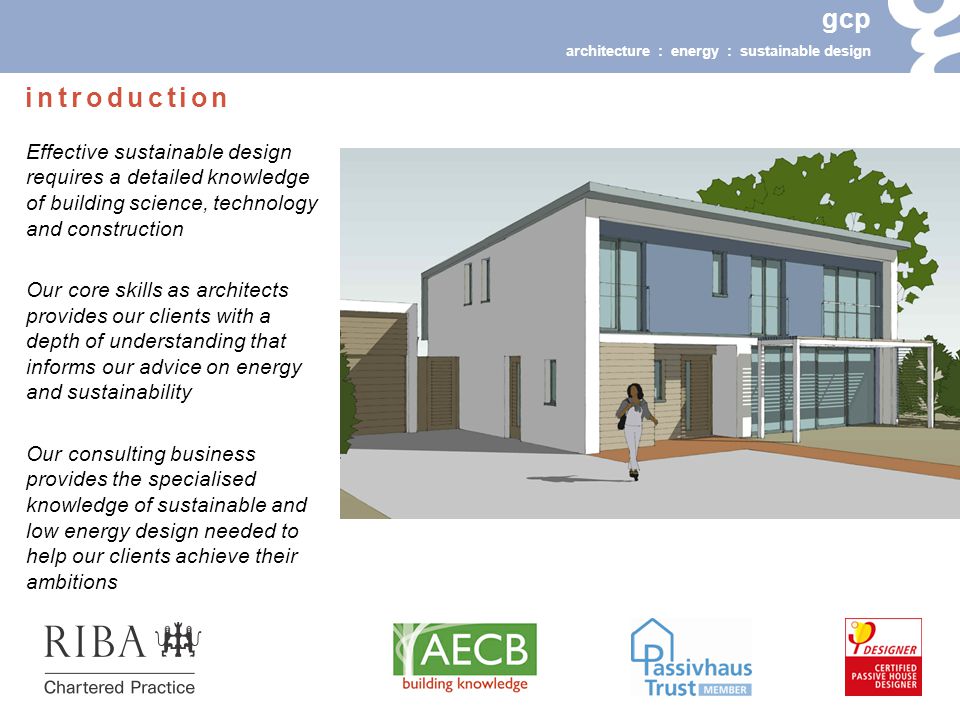 gcp
architecture : energy : sustainable design

introduction

Effective sustainable design requires a detailed knowledge of building science, technology and construction

Our core skills as architects provides our clients with a depth of understanding that informs our advice on energy and sustainability

Our consulting business provides the specialised knowledge of sustainable and low energy design needed to help our clients achieve their ambitions

RIBA
Chartered Practice

AECB
building knowledge

Passivhaus Trust MEMBER

DESIGNER
CERTIFIED PASSIVE HOUSE DESIGNER